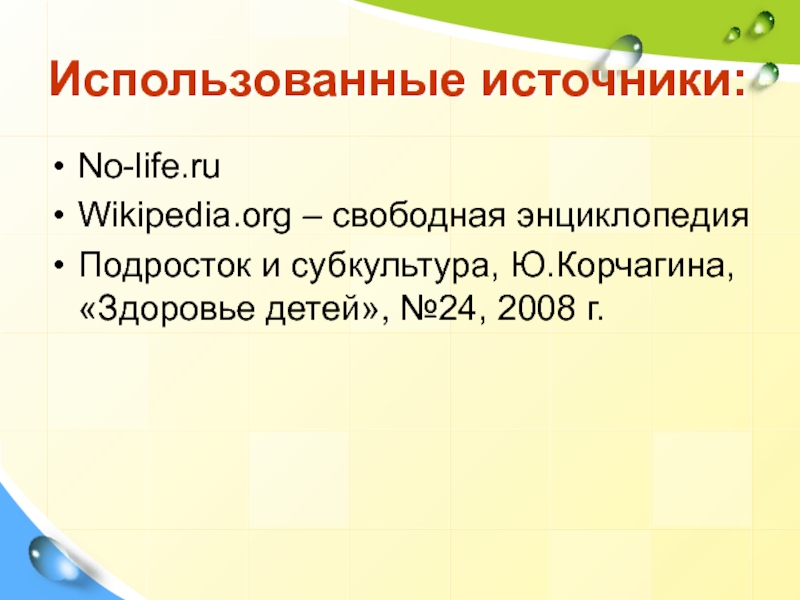 Использованные источники:

• No-life.ru
• Wikipedia.org – свободная энциклопедия
• Подросток и субкультура, Ю.Корчагина, «Здоровье детей», №24, 2008 г.